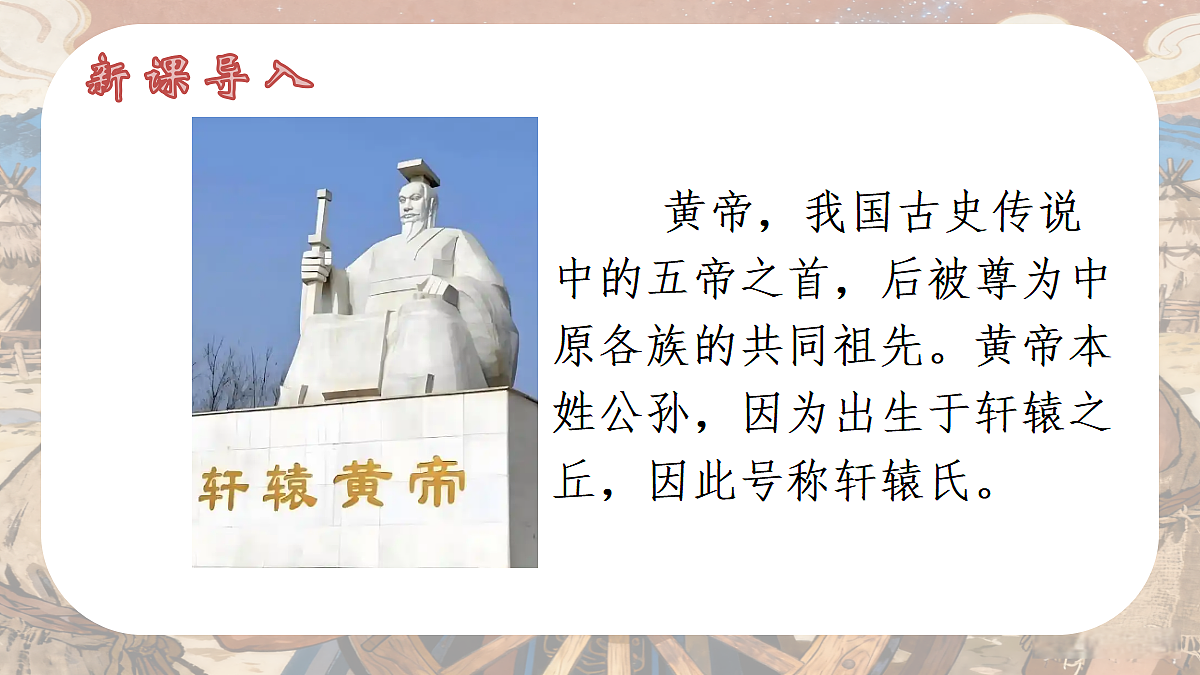 新课导入

轩辕黄帝

黄帝，我国古史传说中的五帝之首，后被尊为中原各族的共同祖先。黄帝本姓公孙，因为出生于轩辕之丘，因此号称轩辕氏。